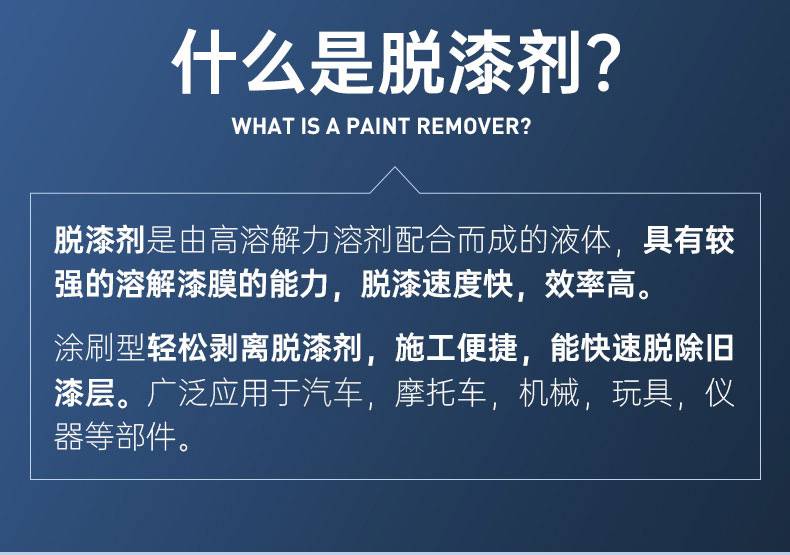 什么是脱漆剂?

WHAT IS A PAINT REMOVER?

脱漆剂是由高溶解力溶剂配合而成的液体，具有较强的溶解漆膜的能力，脱漆速度快，效率高。

涂刷型轻松剥离脱漆剂，施工便捷，能快速脱除旧漆层。广泛应用于汽车，摩托车，机械，玩具，仪器等部件。